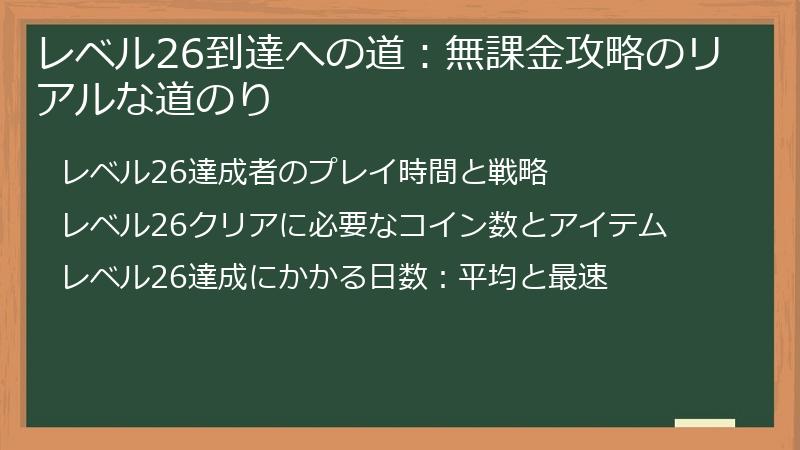 レベル26到達への道：無課金攻略のリアルな道のり

レベル26達成者のプレイ時間と戦略

レベル26クリアに必要なコイン数とアイテム

レベル26達成にかかる日数：平均と最速